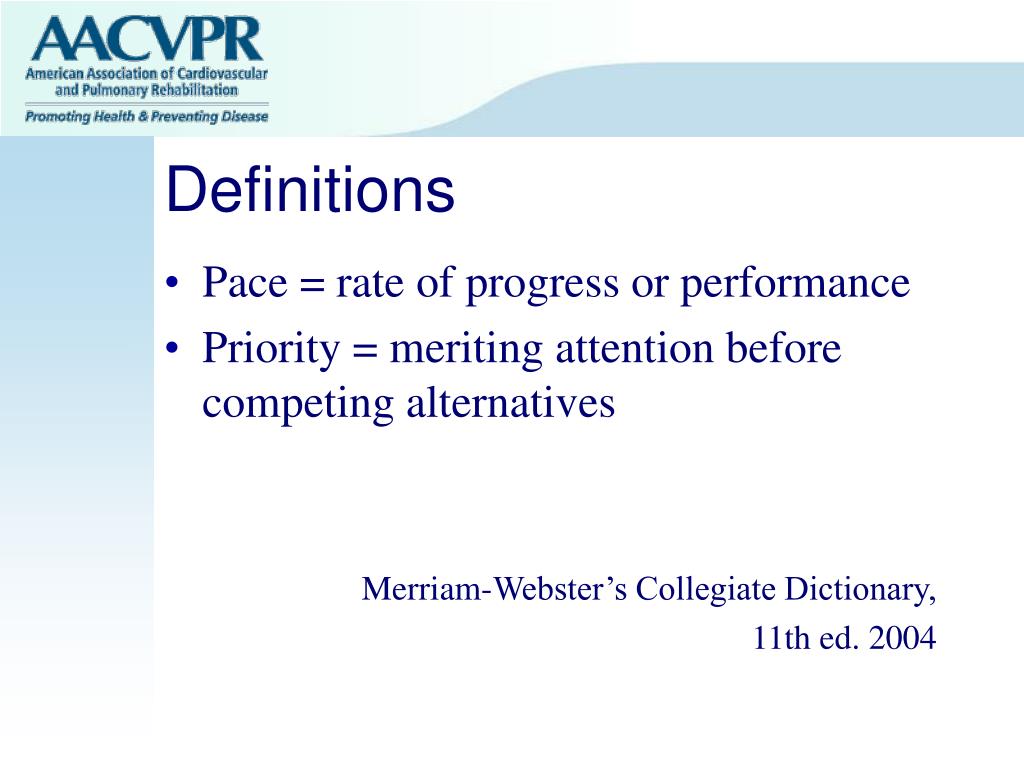 AACVPR
American Association of Cardiovascular and Pulmonary Rehabilitation
Promoting Health & Preventing Disease

Definitions

• Pace = rate of progress or performance
• Priority = meriting attention before competing alternatives

Merriam-Webster’s Collegiate Dictionary, 11th ed. 2004